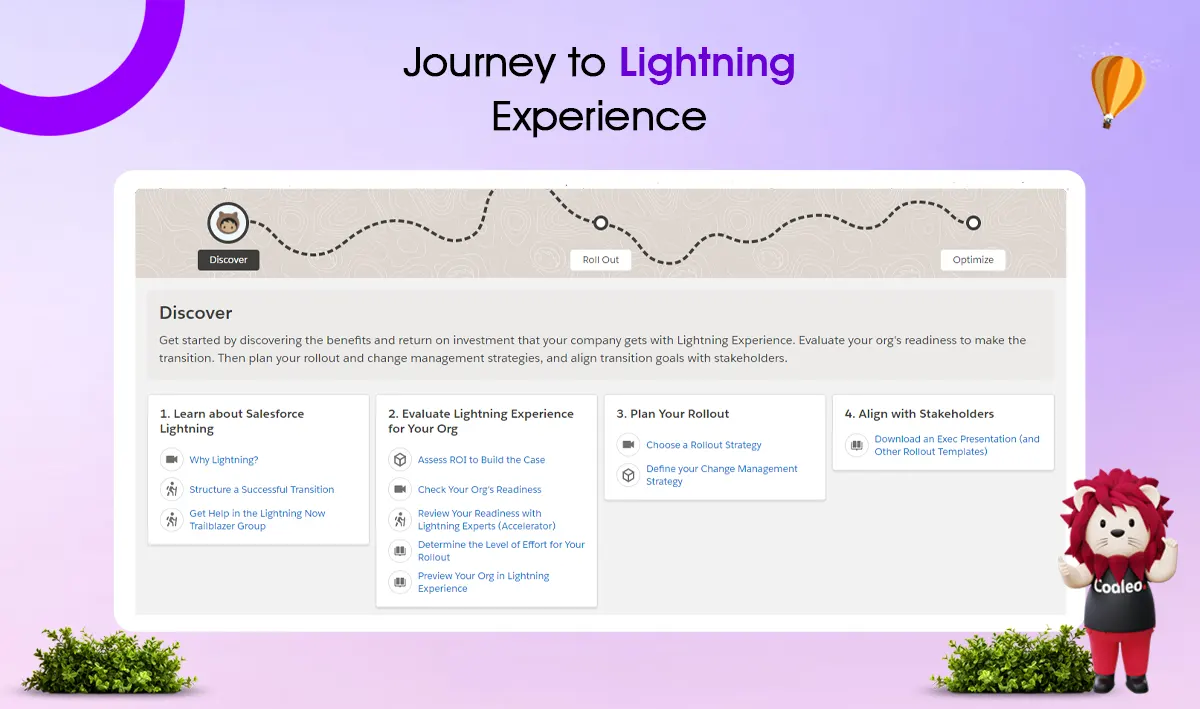 Journey to Lightning Experience

Discover

Roll Out

Optimize

Discover

Get started by discovering the benefits and return on investment that your company gets with Lightning Experience. Evaluate your org's readiness to make the transition. Then plan your rollout and change management strategies, and align transition goals with stakeholders.

1. Learn about Salesforce Lightning

Why Lightning?

Structure a Successful Transition

Get Help in the Lightning Now Trailblazer Group

2. Evaluate Lightning Experience for Your Org

Assess ROI to Build the Case

Check Your Org's Readiness

Review Your Readiness with Lightning Experts (Accelerator)

Determine the Level of Effort for Your Rollout

Preview Your Org in Lightning Experience

3. Plan Your Rollout

Choose a Rollout Strategy

Define your Change Management Strategy

4. Align with Stakeholders

Download an Exec Presentation (and Other Rollout Templates)

Coaleo